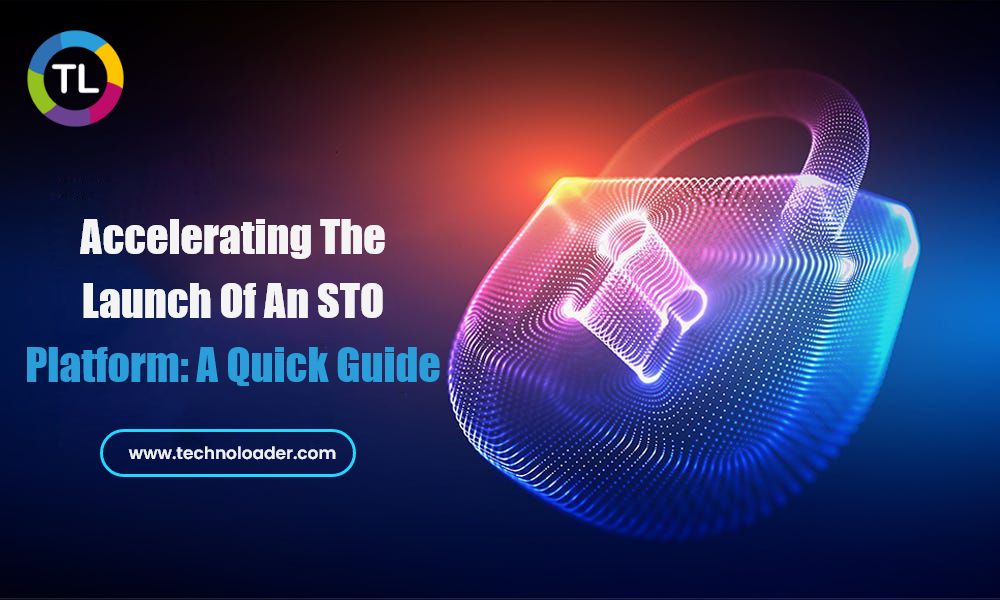 TL

Accelerating The Launch Of An STO Platform: A Quick Guide

www.technoloader.com